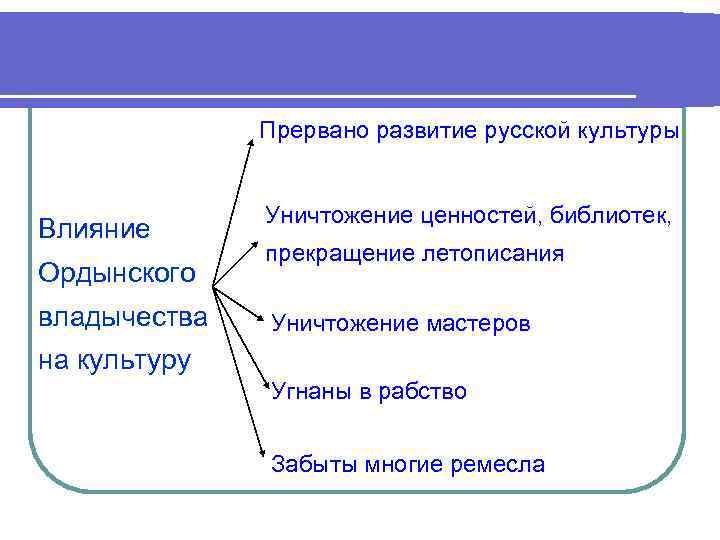 Влияние Ордынского владычества на культуру

Прервано развитие русской культуры

Уничтожение ценностей, библиотек, прекращение летописания

Уничтожение мастеров

Угнаны в рабство

Забыты многие ремесла